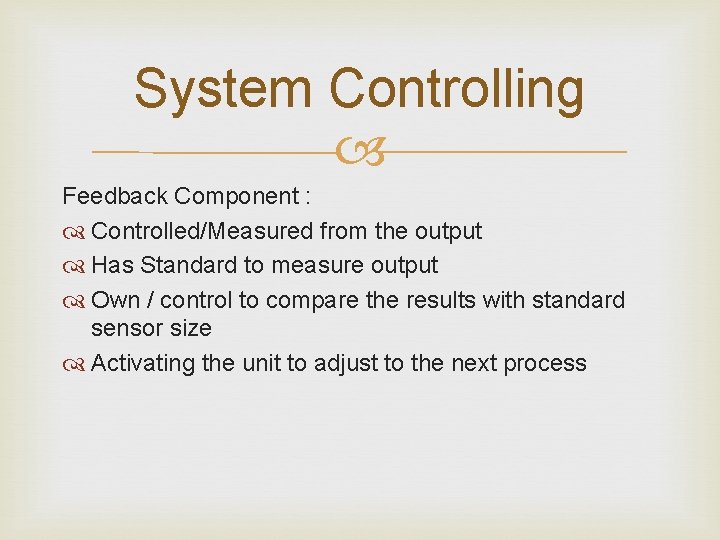 System Controlling

Feedback Component :

Controlled/Measured from the output

Has Standard to measure output

Own / control to compare the results with standard sensor size

Activating the unit to adjust to the next process